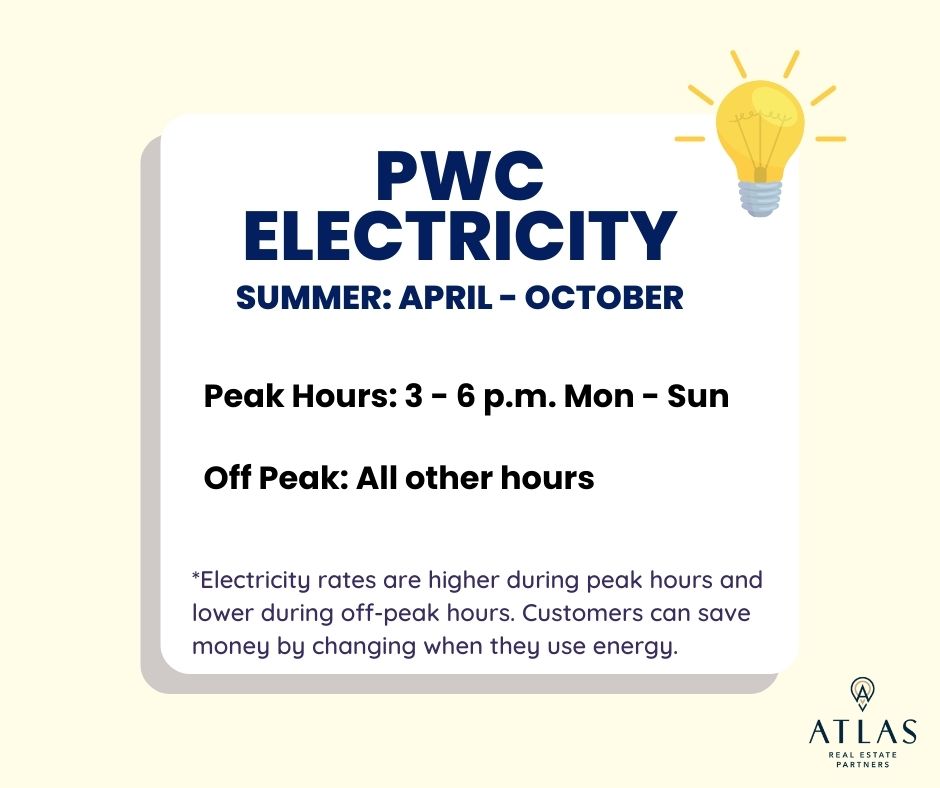 PWC ELECTRICITY
SUMMER: APRIL - OCTOBER

Peak Hours: 3 - 6 p.m. Mon - Sun

Off Peak: All other hours

*Electricity rates are higher during peak hours and lower during off-peak hours. Customers can save money by changing when they use energy.

ATLAS
REAL ESTATE PARTNERS